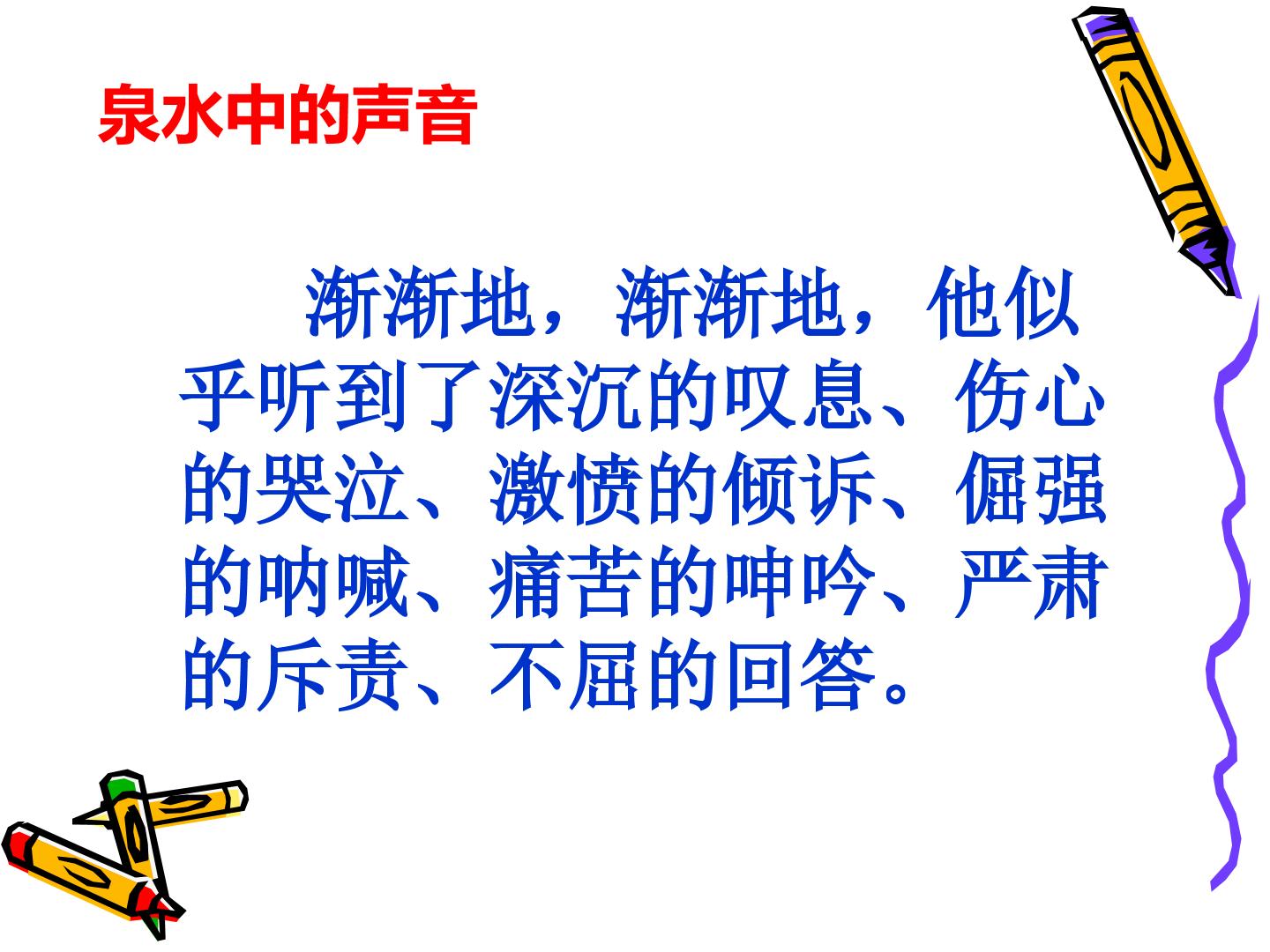 泉水中的声音

渐渐地，渐渐地，他似乎听到了深沉的叹息、伤心的哭泣、激愤的倾诉、倔强的呐喊、痛苦的呻吟、严肃的斥责、不屈的回答。